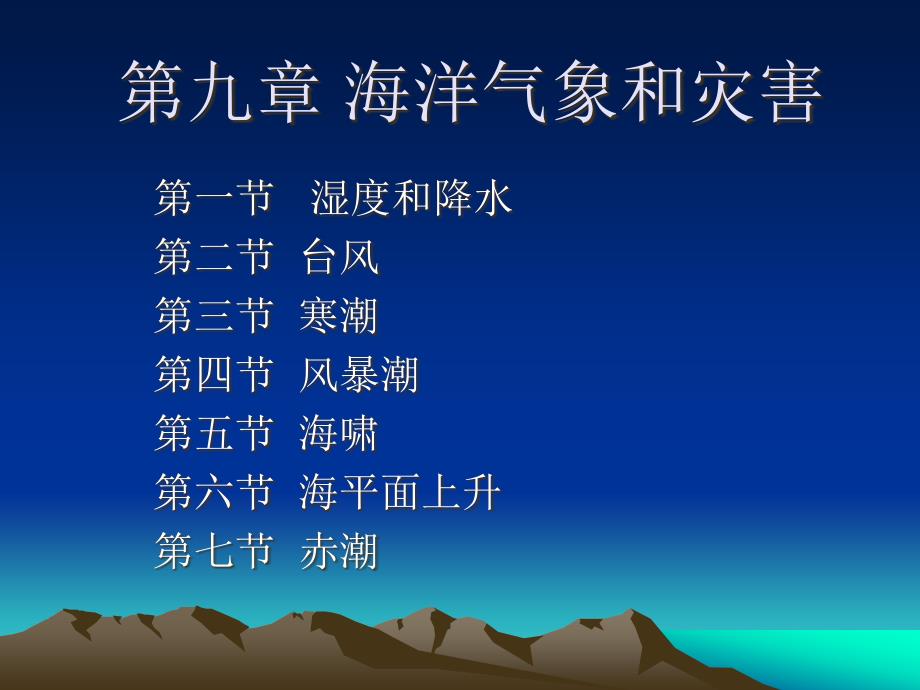 第九章 海洋气象和灾害

第一节 湿度和降水
第二节 台风
第三节 寒潮
第四节 风暴潮
第五节 海啸
第六节 海平面上升
第七节 赤潮